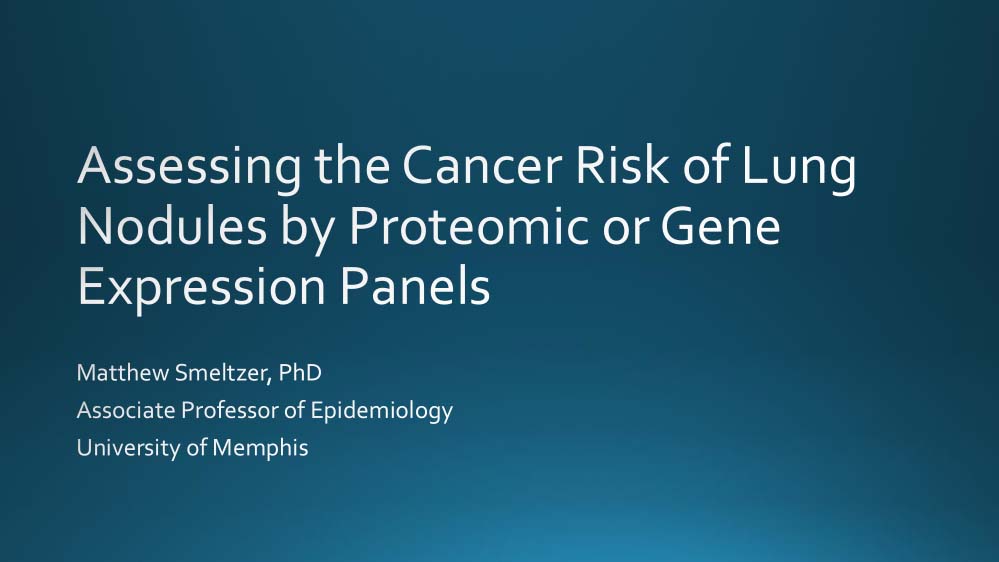 Assessing the Cancer Risk of Lung Nodules by Proteomic or Gene Expression Panels

Matthew Smeltzer, PhD
Associate Professor of Epidemiology
University of Memphis